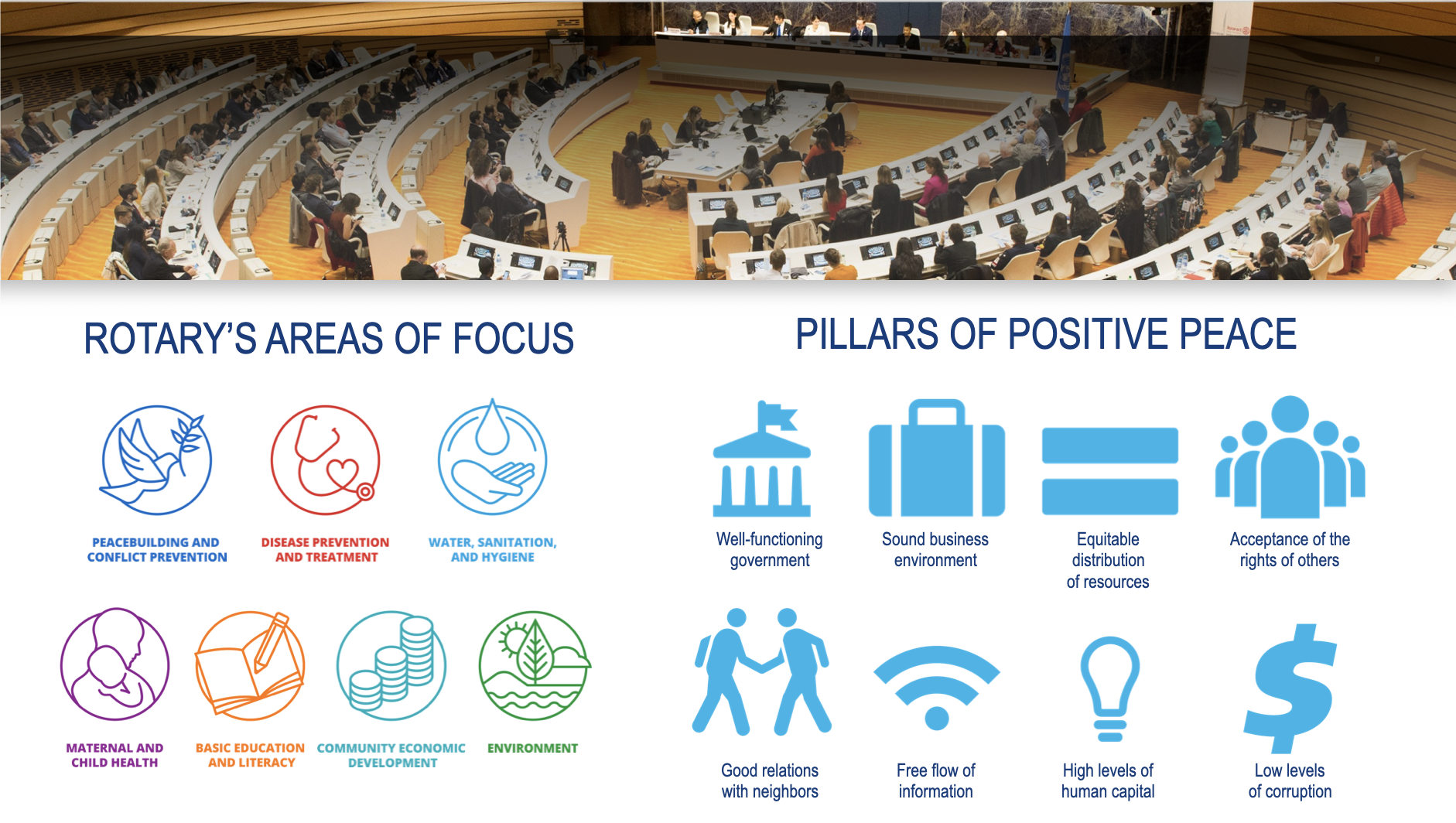 ROTARY'S AREAS OF FOCUS

PEACEBUILDING AND CONFLICT PREVENTION

DISEASE PREVENTION AND TREATMENT

WATER, SANITATION, AND HYGIENE

MATERNAL AND CHILD HEALTH

BASIC EDUCATION AND LITERACY

COMMUNITY ECONOMIC DEVELOPMENT

ENVIRONMENT

PILLARS OF POSITIVE PEACE

Well-functioning government

Sound business environment

Equitable distribution of resources

Acceptance of the rights of others

Good relations with neighbors

Free flow of information

High levels of human capital

Low levels of corruption